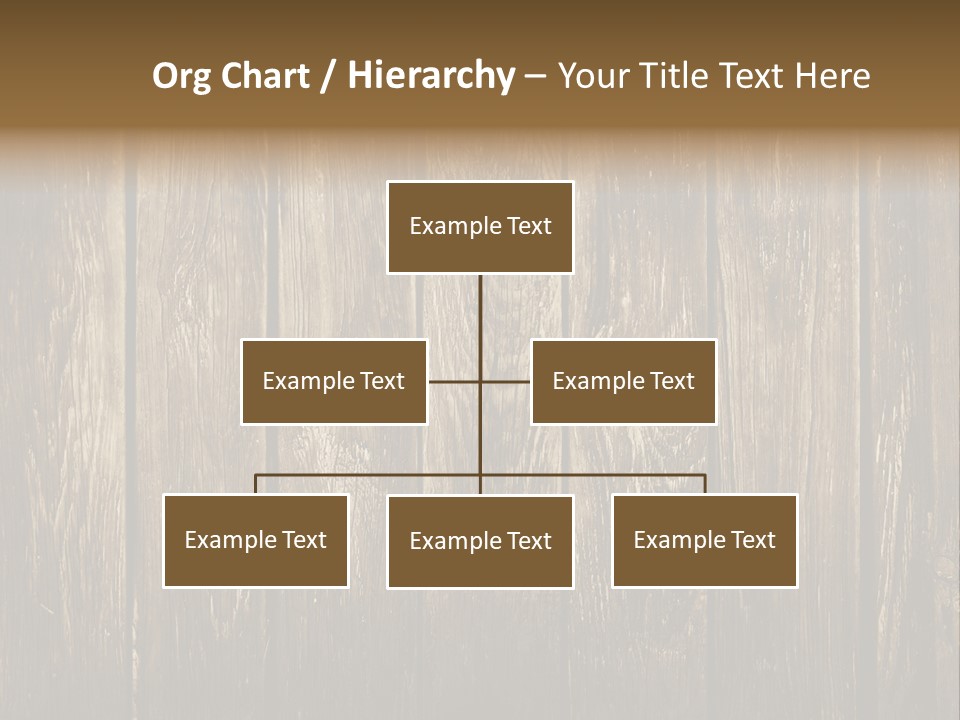 Org Chart / Hierarchy – Your Title Text Here

Example Text

Example Text

Example Text

Example Text

Example Text

Example Text